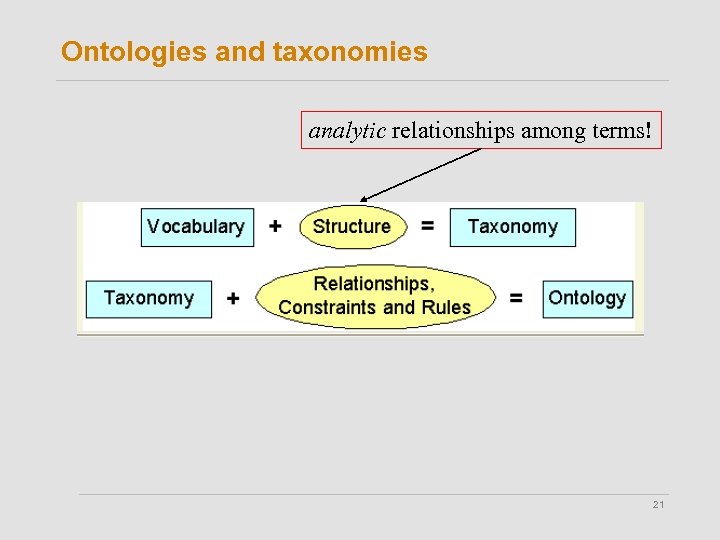 Ontologies and taxonomies

analytic relationships among terms!

Vocabulary + Structure = Taxonomy

Taxonomy + Relationships, Constraints and Rules = Ontology

21